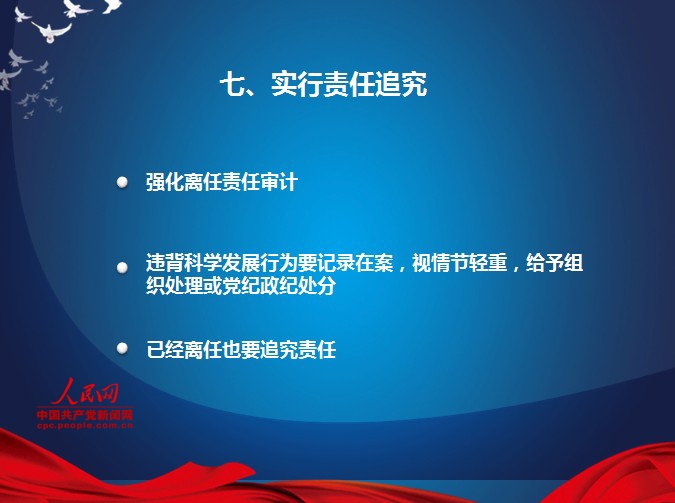 七、实行责任追究

强化离任责任审计

违背科学发展行为要记录在案，视情节轻重，给予组织处理或党纪政纪处分

已经离任也要追究责任

人民网
中国共产党新闻网
cpc.people.com.cn